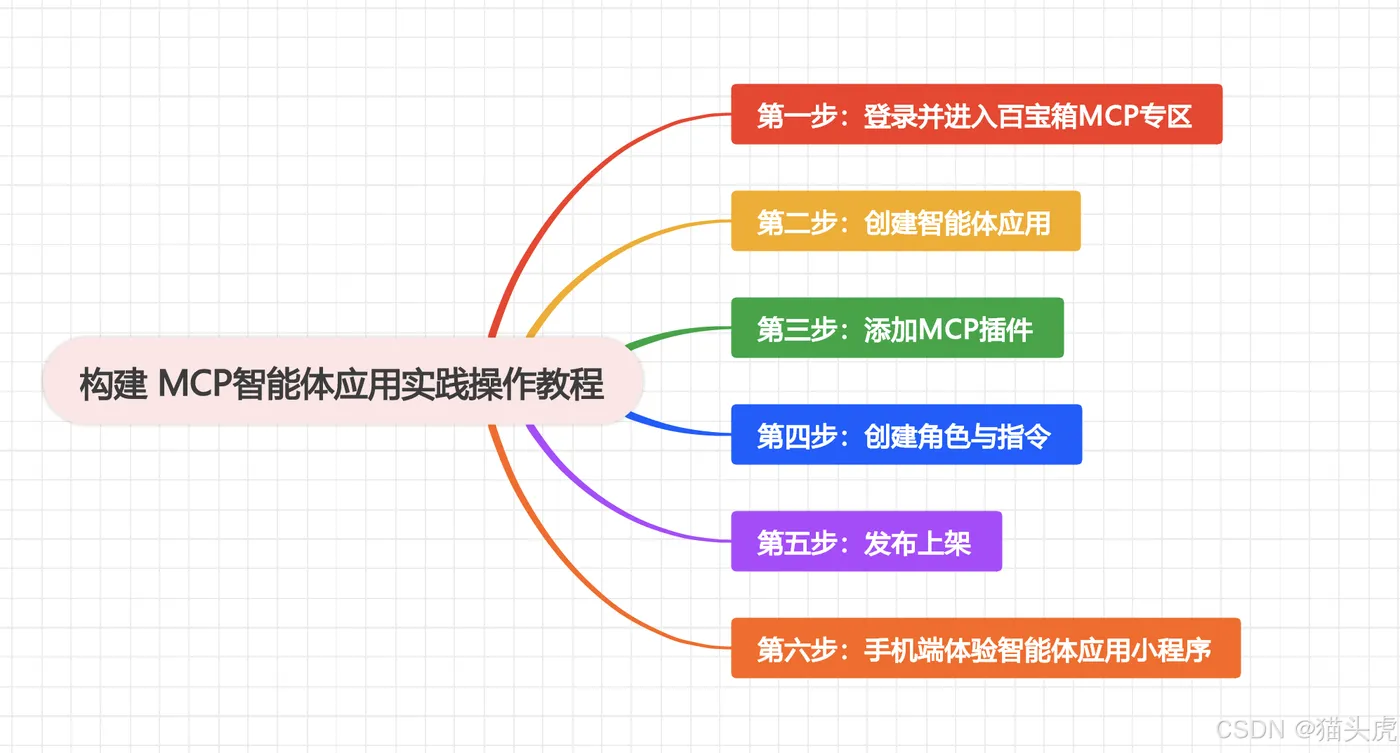 构建 MCP智能体应用实践操作教程

第一步：登录并进入百宝箱MCP专区

第二步：创建智能体应用

第三步：添加MCP插件

第四步：创建角色与指令

第五步：发布上架

第六步：手机端体验智能体应用小程序

CSDN @猫头虎